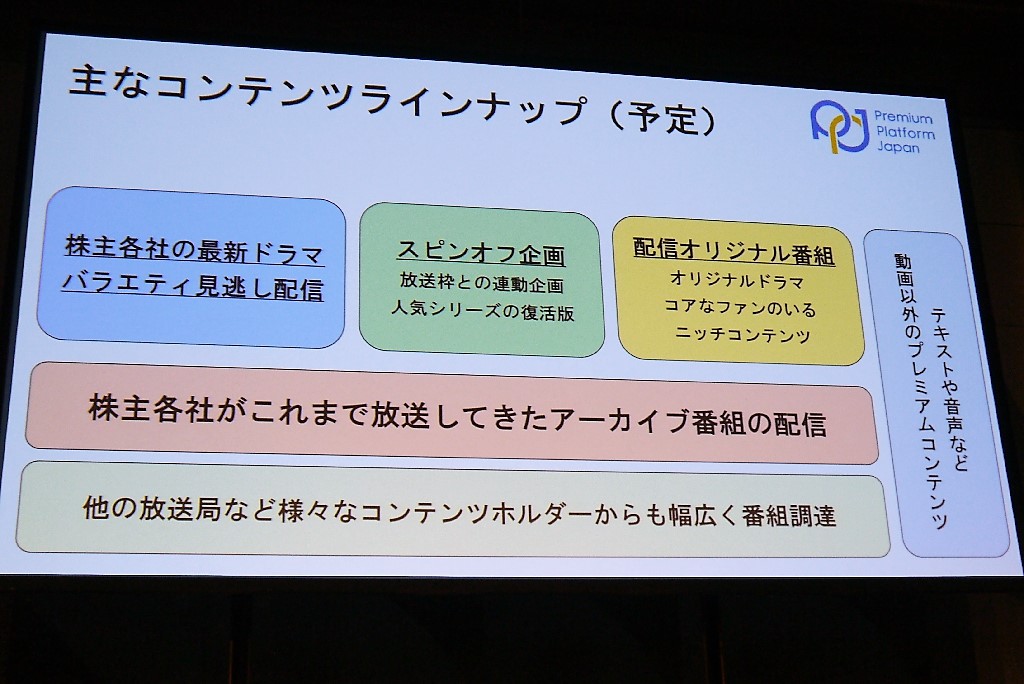 主なコンテンツラインナップ（予定）

Premium Platform Japan

株主各社の最新ドラマ
バラエティ見逃し配信

スピンオフ企画
放送枠との連動企画
人気シリーズの復活版

配信オリジナル番組
オリジナルドラマ
コアなファンのいる
ニッチコンテンツ

テキストや音声など
動画以外のプレミアムコンテンツ

株主各社がこれまで放送してきたアーカイブ番組の配信

他の放送局など様々なコンテンツホルダーからも幅広く番組調達